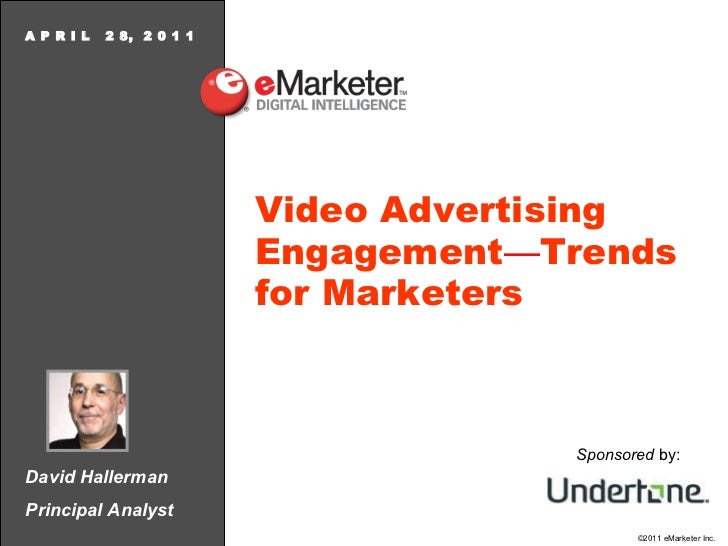 APRIL 28, 2011

eMarketer™
DIGITAL INTELLIGENCE

Video Advertising Engagement—Trends for Marketers

David Hallerman

Principal Analyst

Sponsored by:

Undertone.

©2011 eMarketer Inc.